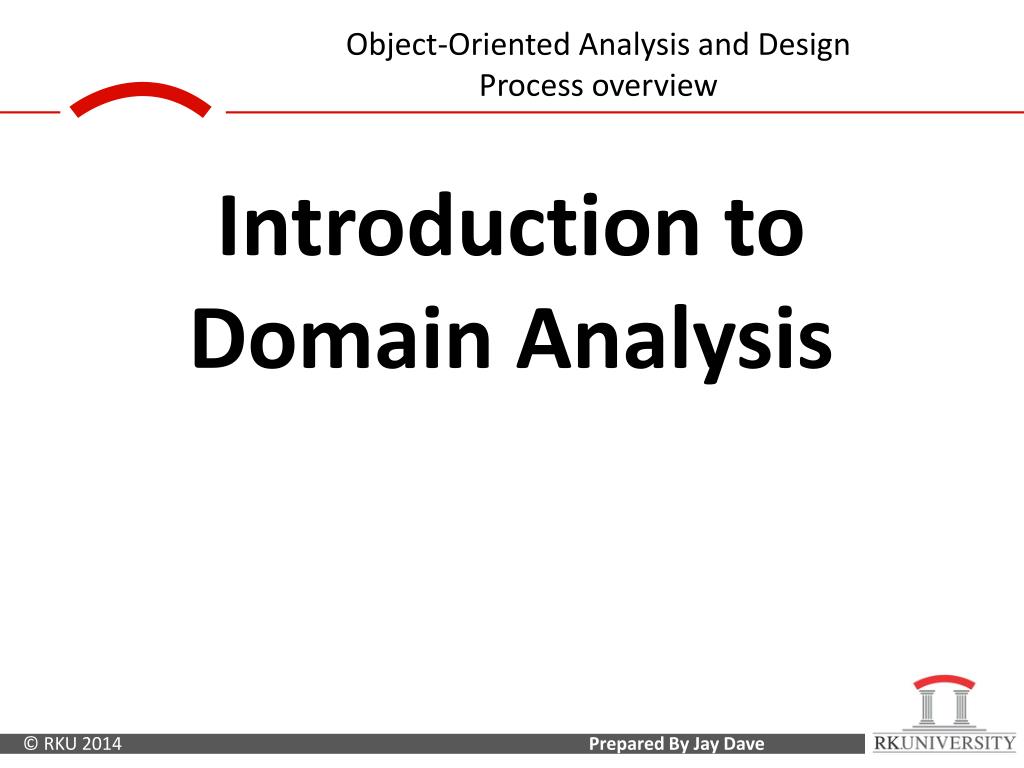 Object-Oriented Analysis and Design
Process overview

Introduction to Domain Analysis

© RKU 2014

Prepared By Jay Dave

RKUNIVERSITY